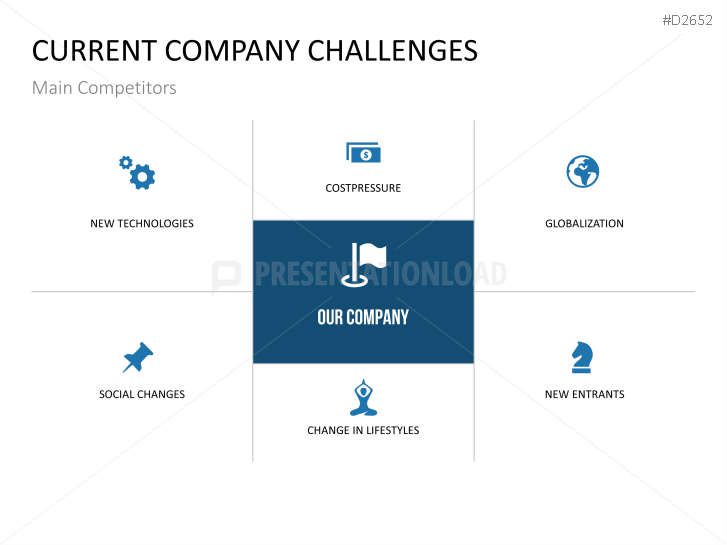 #D2652

CURRENT COMPANY CHALLENGES

Main Competitors

NEW TECHNOLOGIES

COSTPRESSURE

GLOBALIZATION

PRESENTATIONLOAD

OUR COMPANY

SOCIAL CHANGES

CHANGE IN LIFESTYLES

NEW ENTRANTS